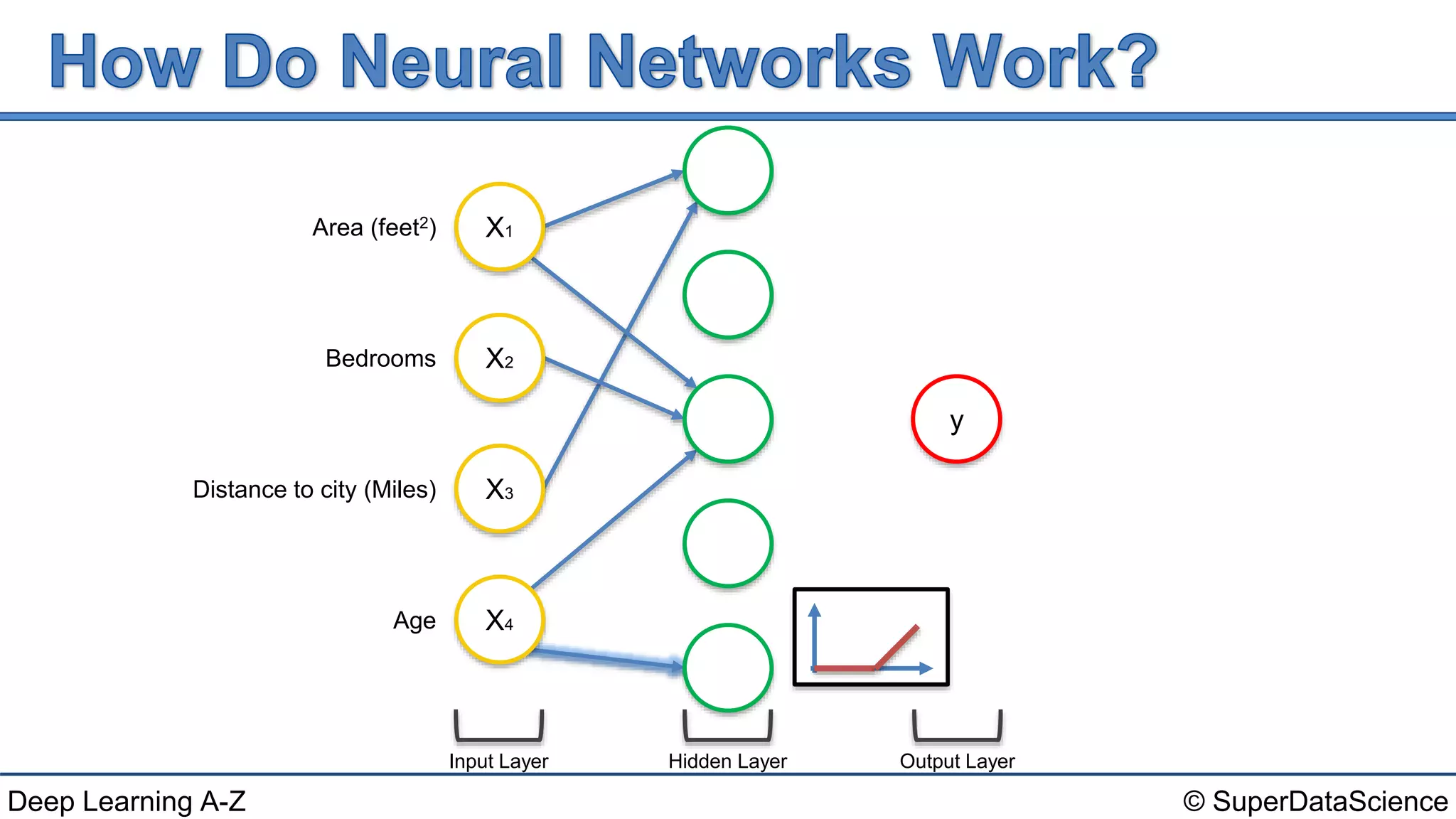 How Do Neural Networks Work?

Area (feet$^2$)
$X_1$

Bedrooms
$X_2$

Distance to city (Miles)
$X_3$

Age
$X_4$

y

Input Layer
Hidden Layer
Output Layer

Deep Learning A-Z
© SuperDataScience